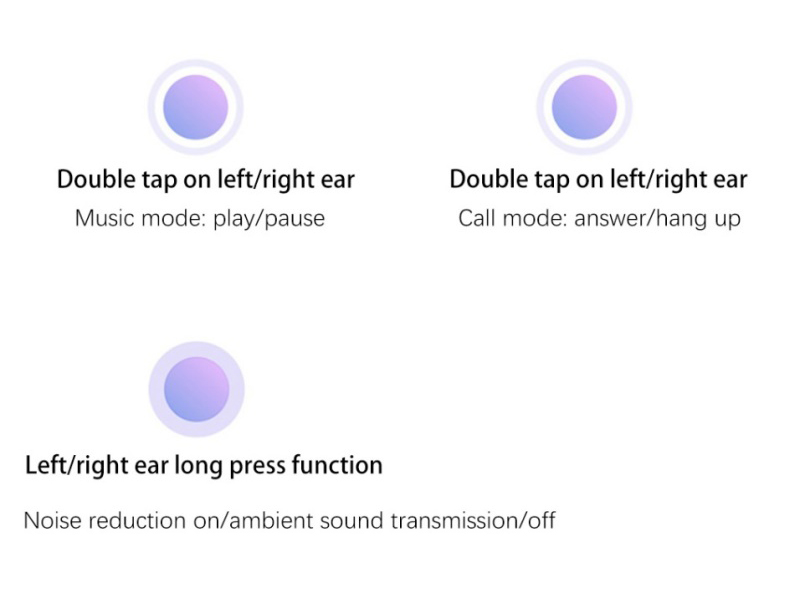 Double tap on left/right ear
Music mode: play/pause

Double tap on left/right ear
Call mode: answer/hang up

Left/right ear long press function

Noise reduction on/ambient sound transmission/off